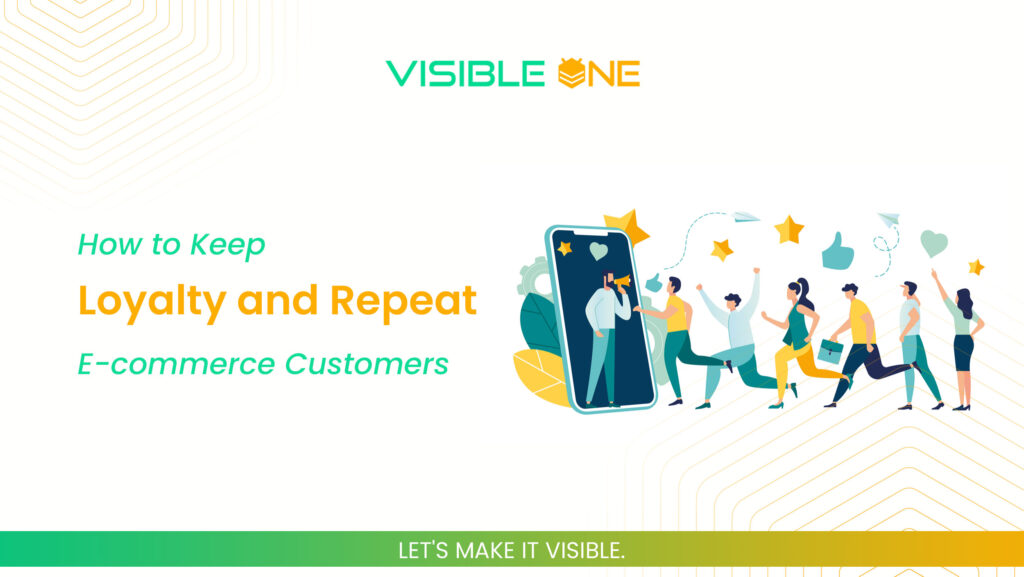 VISIBLE ONE

How to Keep

Loyalty and Repeat

E-commerce Customers

LET'S MAKE IT VISIBLE.